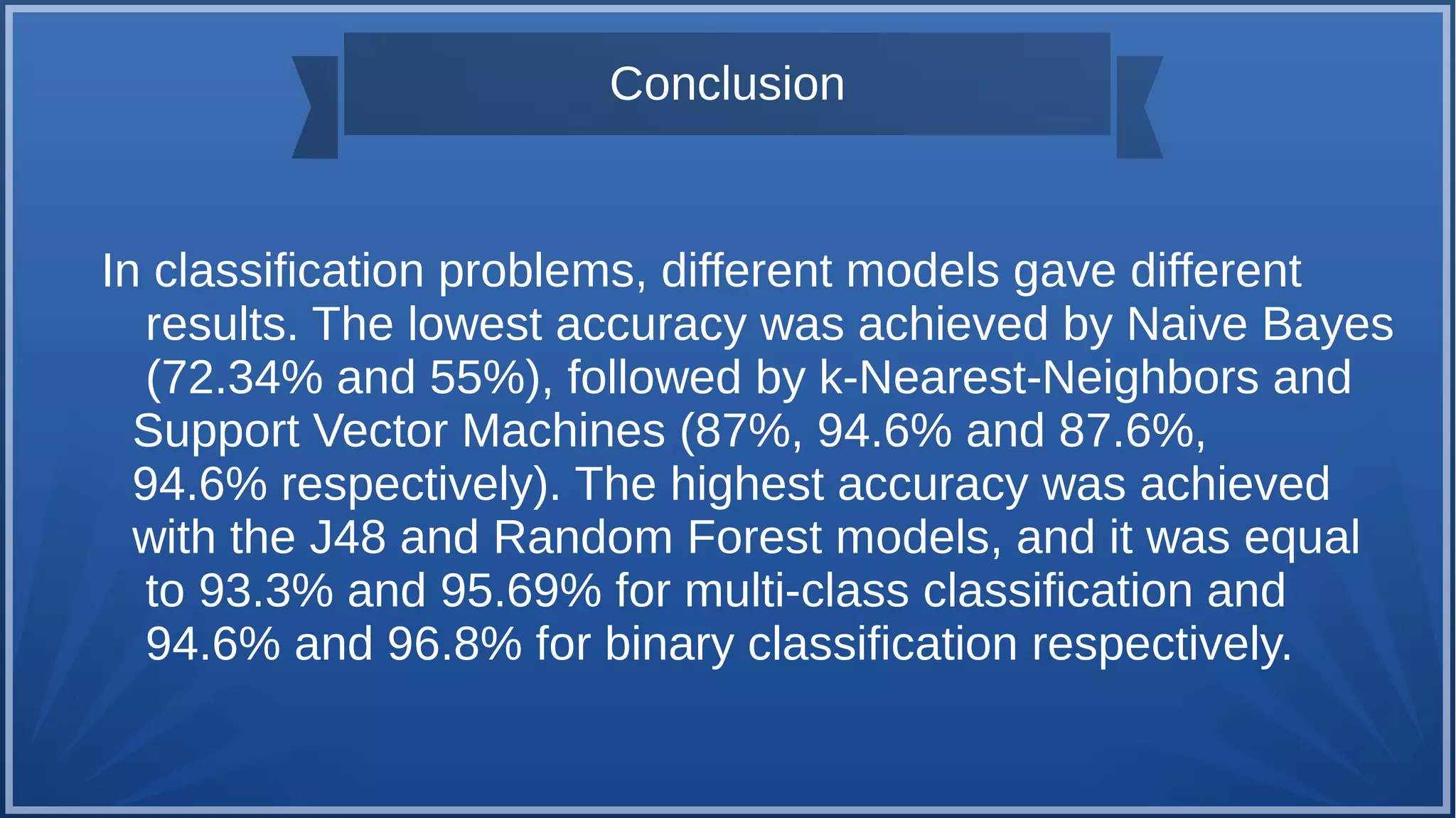 Conclusion

In classification problems, different models gave different results. The lowest accuracy was achieved by Naive Bayes (72.34% and 55%), followed by k-Nearest-Neighbors and Support Vector Machines (87%, 94.6% and 87.6%, 94.6% respectively). The highest accuracy was achieved with the J48 and Random Forest models, and it was equal to 93.3% and 95.69% for multi-class classification and 94.6% and 96.8% for binary classification respectively.